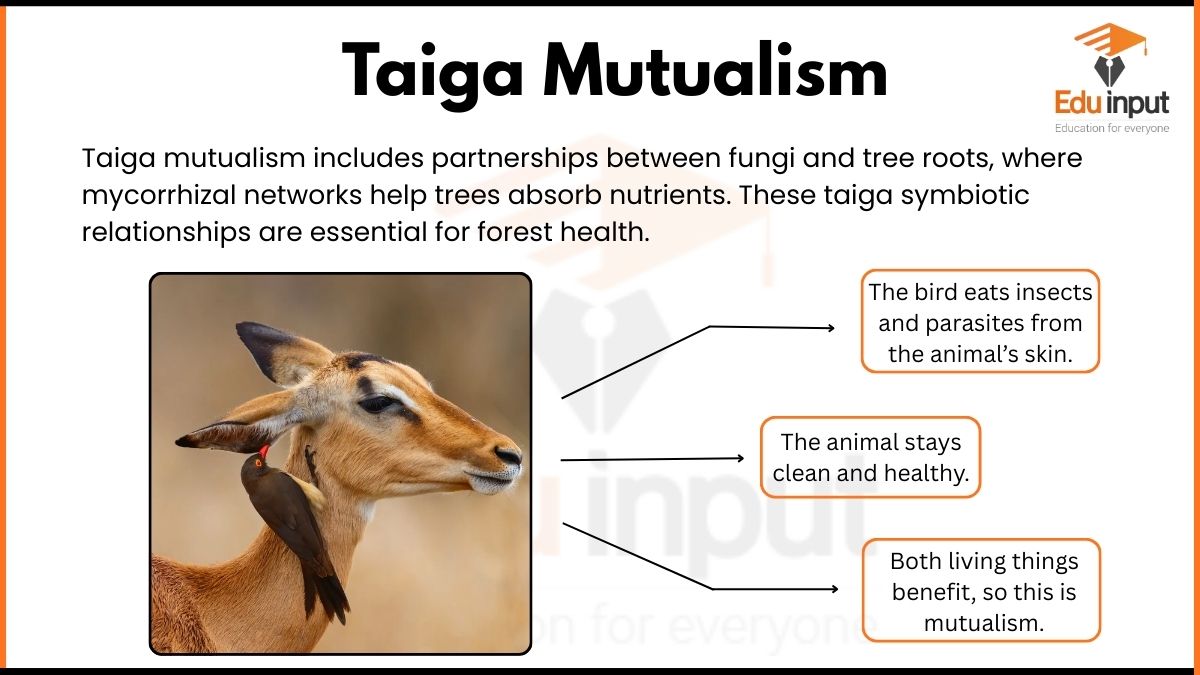 Taiga Mutualism

Edu input
Education for everyone

Taiga mutualism includes partnerships between fungi and tree roots, where mycorrhizal networks help trees absorb nutrients. These taiga symbiotic relationships are essential for forest health.

The bird eats insects and parasites from the animal's skin.

The animal stays clean and healthy.

Both living things benefit, so this is mutualism.

Edu input
Education for everyone